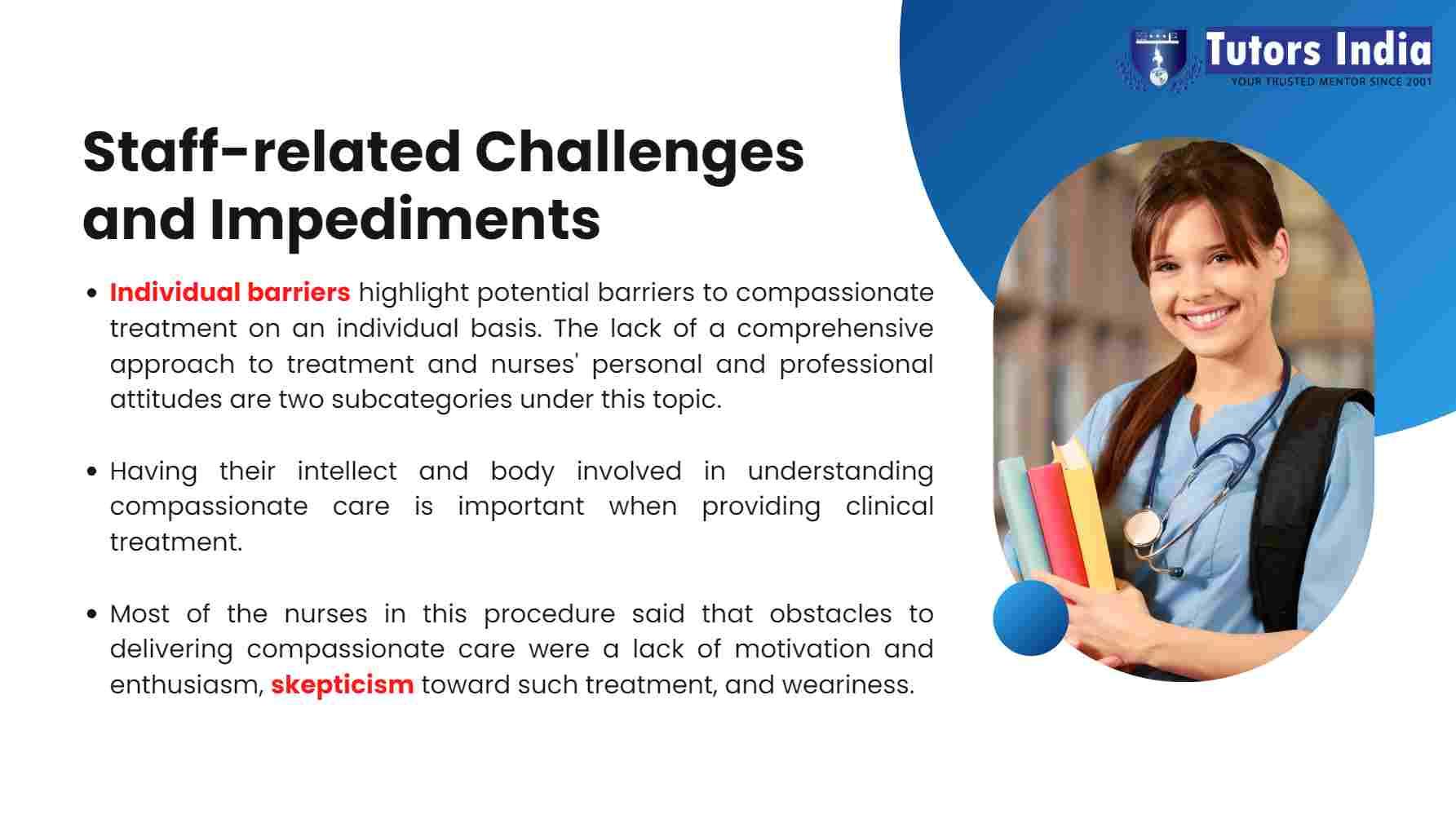 Tutors India
YOUR TRUSTED MENTOR SINCE 2001

Staff-related Challenges and Impediments

• Individual barriers highlight potential barriers to compassionate treatment on an individual basis. The lack of a comprehensive approach to treatment and nurses' personal and professional attitudes are two subcategories under this topic.

• Having their intellect and body involved in understanding compassionate care is important when providing clinical treatment.

• Most of the nurses in this procedure said that obstacles to delivering compassionate care were a lack of motivation and enthusiasm, skepticism toward such treatment, and weariness.